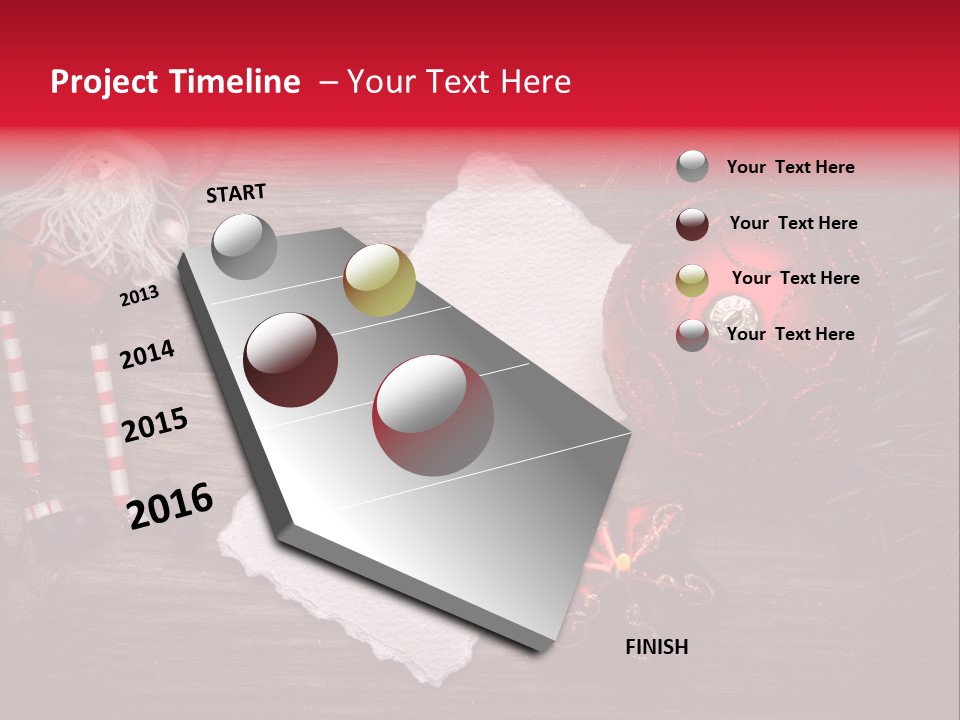 Project Timeline – Your Text Here

START

2013

2014

2015

2016

FINISH

Your Text Here

Your Text Here

Your Text Here

Your Text Here